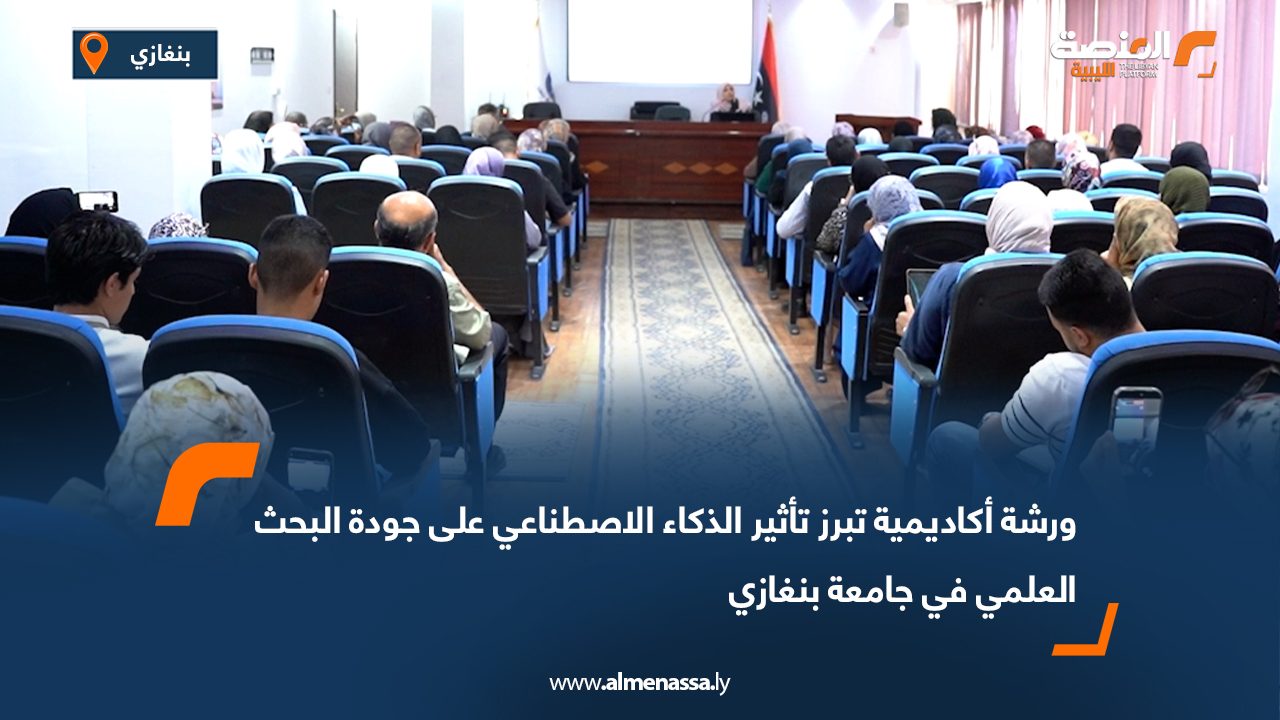 بنغازي

المنصة الليبية
THE LIBYAN PLATFORM

ورشة أكاديمية تبرز تأثير الذكاء الاصطناعي على جودة البحث العلمي في جامعة بنغازي

www.almenassa.ly